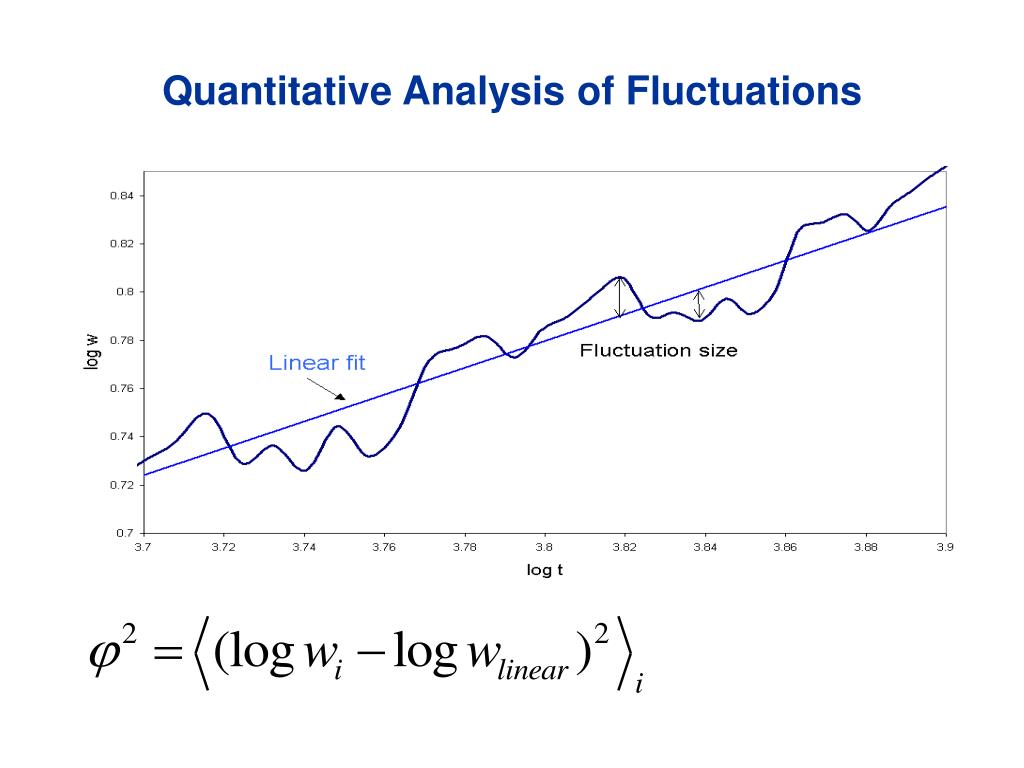 Quantitative Analysis of Fluctuations

0.84
0.82
0.8
0.78
0.76
0.74
0.72
0.7

log w

Linear fit

Fluctuation size

3.7 3.72 3.74 3.76 3.78 3.8 3.82 3.84 3.86 3.88 3.9

log t

$\varphi^2 = \left\langle (\log w_i - \log w_{linear})^2 \right\rangle_i$